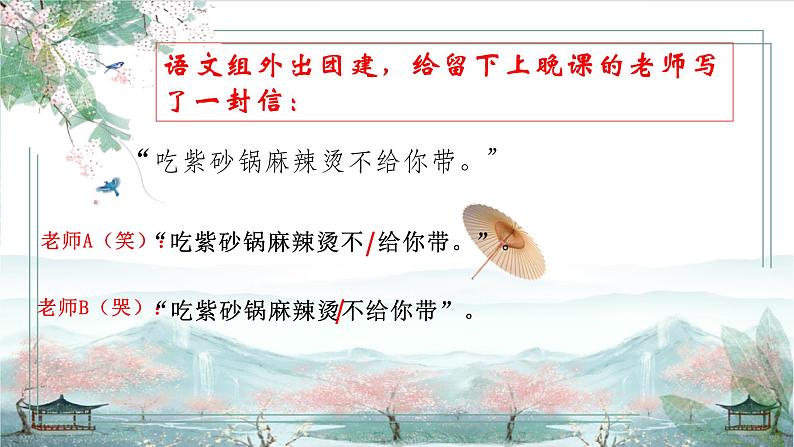 语文组外出团建，给留下上晚课的老师写了一封信：

“吃紫砂锅麻辣烫不给你带。”

老师A（笑）：“吃紫砂锅麻辣烫不/给你带。”。

老师B（哭）：“吃紫砂锅麻辣烫/不给你带”。